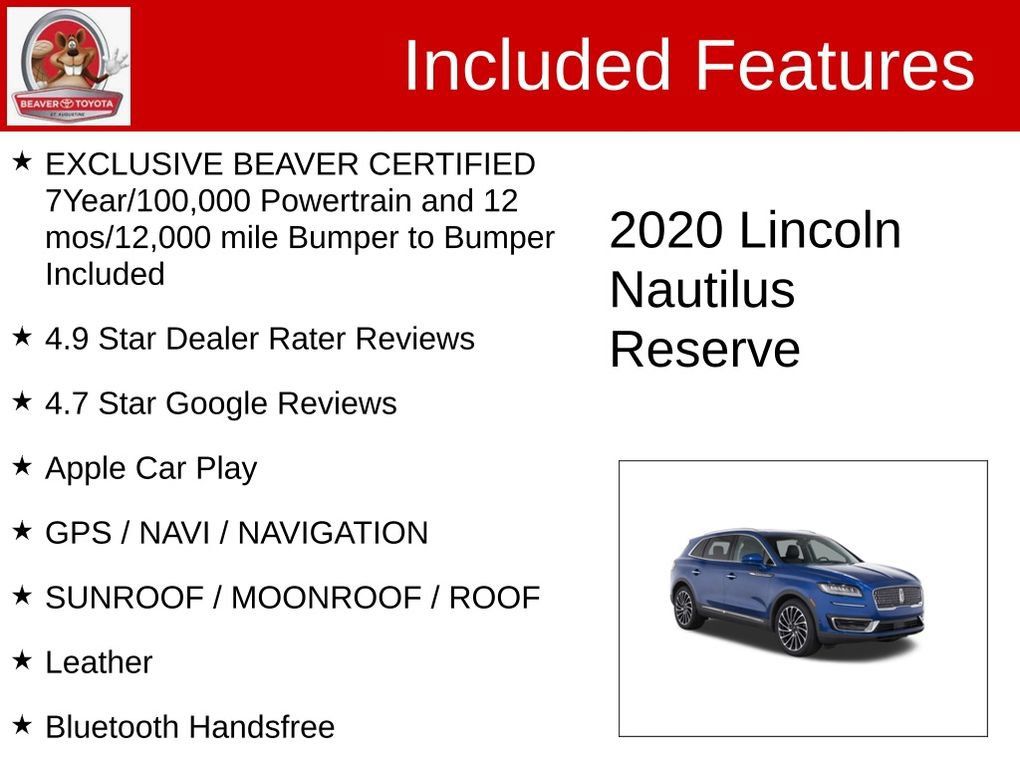 BEAVER TOYOTA
ST. AUGUSTINE

Included Features

★ EXCLUSIVE BEAVER CERTIFIED 7Year/100,000 Powertrain and 12 mos/12,000 mile Bumper to Bumper Included

★ 4.9 Star Dealer Rater Reviews

★ 4.7 Star Google Reviews

★ Apple Car Play

★ GPS / NAVI / NAVIGATION

★ SUNROOF / MOONROOF / ROOF

★ Leather

★ Bluetooth Handsfree

2020 Lincoln Nautilus Reserve